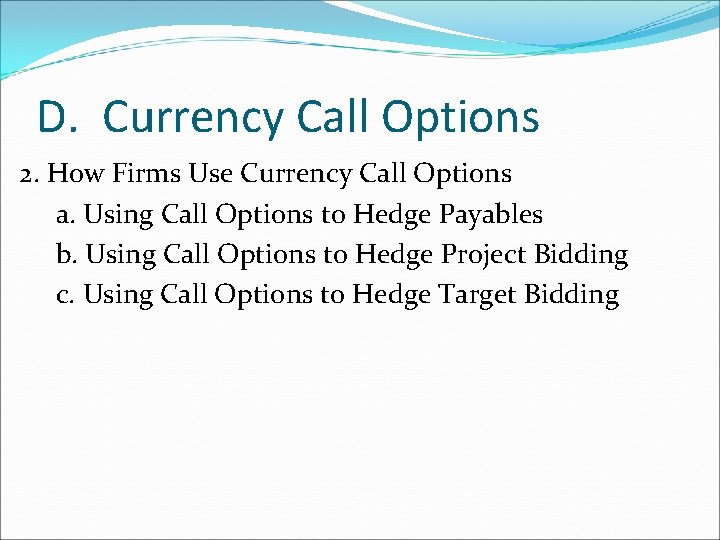 D. Currency Call Options

2. How Firms Use Currency Call Options

a. Using Call Options to Hedge Payables

b. Using Call Options to Hedge Project Bidding

c. Using Call Options to Hedge Target Bidding